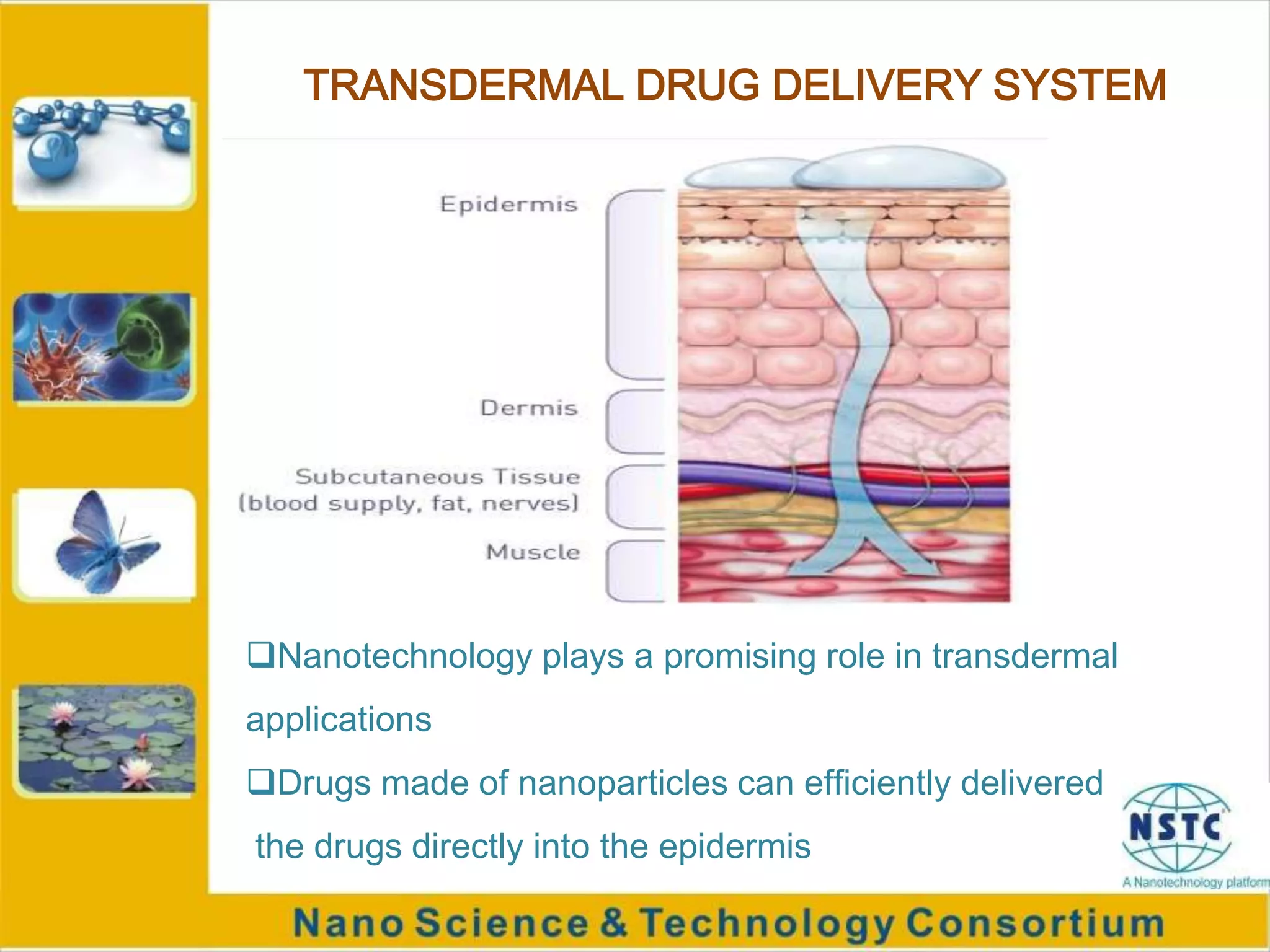 TRANSDERMAL DRUG DELIVERY SYSTEM

Epidermis

Dermis

Subcutaneous Tissue
(blood supply, fat, nerves)

Muscle

❑Nanotechnology plays a promising role in transdermal applications

❑Drugs made of nanoparticles can efficiently delivered the drugs directly into the epidermis

NSTC
A Nanotechnology platform

Nano Science & Technology Consortium